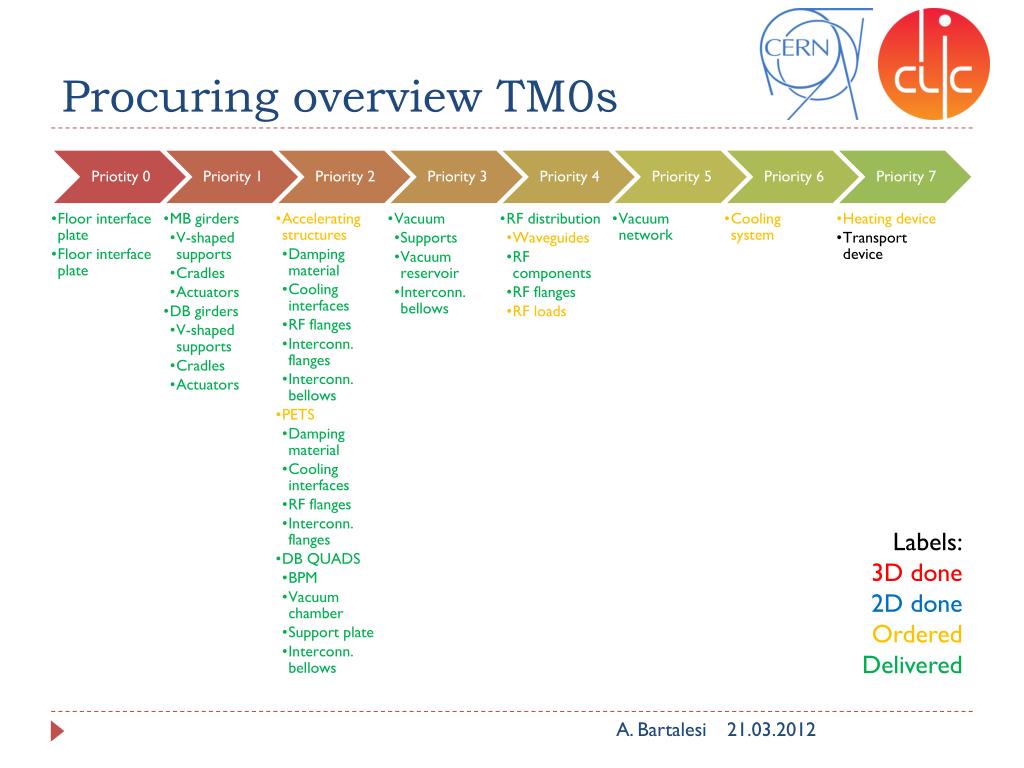 CERN

clic

Procuring overview TM0s

Priotity 0

Priority 1

Priority 2

Priority 3

Priority 4

Priority 5

Priority 6

Priority 7

•Floor interface plate
•Floor interface plate

•MB girders
•V-shaped supports
•Cradles
•Actuators
•DB girders
•V-shaped supports
•Cradles
•Actuators

•Accelerating structures
•Damping material
•Cooling interfaces
•RF flanges
•Interconn. flanges
•Interconn. bellows
•PETS
•Damping material
•Cooling interfaces
•RF flanges
•Interconn. flanges
•DB QUADS
•BPM
•Vacuum chamber
•Support plate
•Interconn. bellows

•Vacuum
•Supports
•Vacuum reservoir
•Interconn. bellows

•RF distribution
•Waveguides
•RF components
•RF flanges
•RF loads

•Vacuum network

•Cooling system

•Heating device
•Transport device

Labels:
3D done
2D done
Ordered
Delivered

A. Bartalesi 21.03.2012